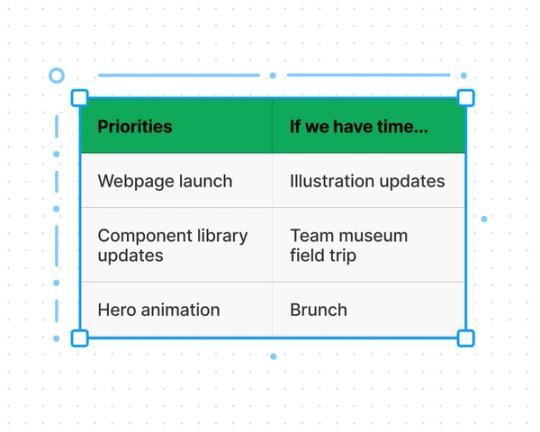 | Priorities | If we have time... |
|---|---|
| Webpage launch | Illustration updates |
| Component library updates | Team museum field trip |
| Hero animation | Brunch |